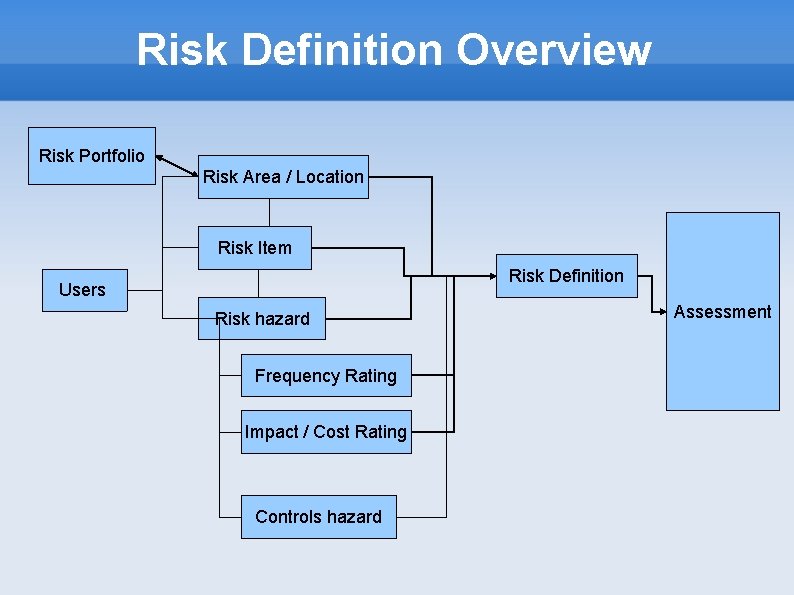 Risk Definition Overview

Risk Portfolio

Risk Area / Location

Risk Item

Users

Risk hazard

Frequency Rating

Impact / Cost Rating

Controls hazard

Risk Definition

Assessment